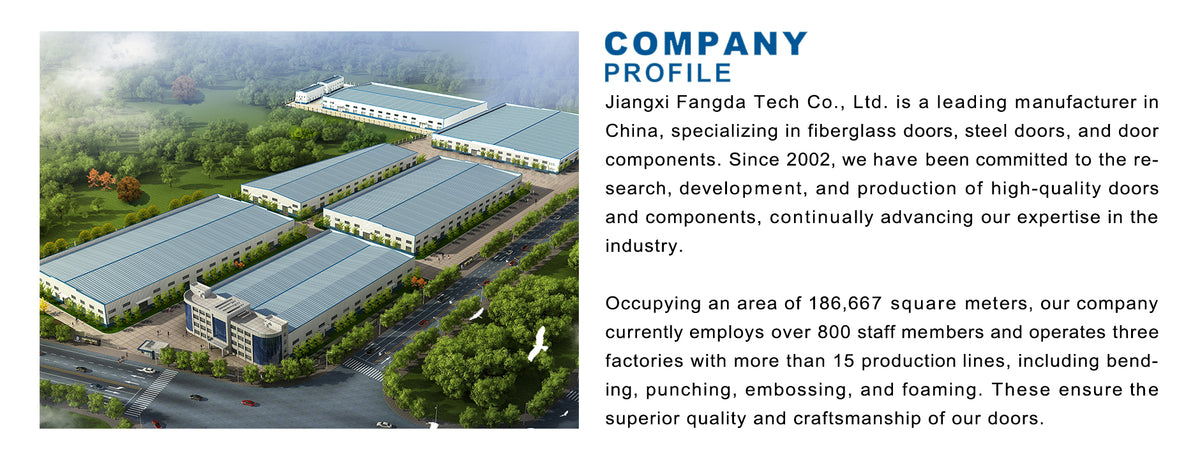 COMPANY
PROFILE

Jiangxi Fangda Tech Co., Ltd. is a leading manufacturer in China, specializing in fiberglass doors, steel doors, and door components. Since 2002, we have been committed to the research, development, and production of high-quality doors and components, continually advancing our expertise in the industry.

Occupying an area of 186,667 square meters, our company currently employs over 800 staff members and operates three factories with more than 15 production lines, including bending, punching, embossing, and foaming. These ensure the superior quality and craftsmanship of our doors.